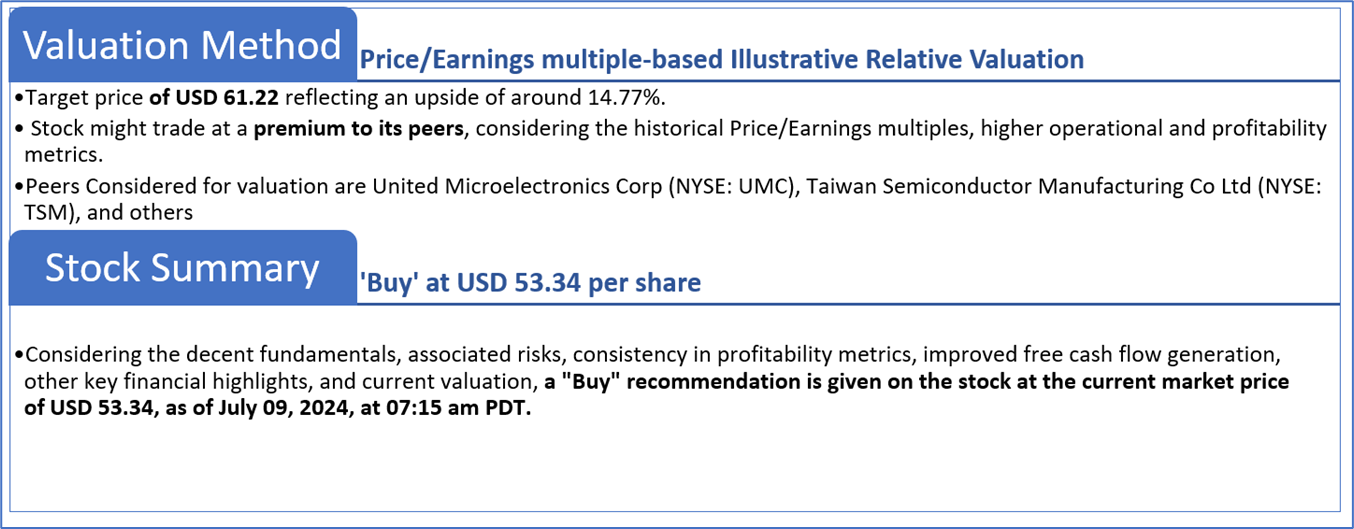 Valuation Method

Price/Earnings multiple-based Illustrative Relative Valuation

•Target price of USD 61.22 reflecting an upside of around 14.77%.

• Stock might trade at a premium to its peers, considering the historical Price/Earnings multiples, higher operational and profitability metrics.

•Peers Considered for valuation are United Microelectronics Corp (NYSE: UMC), Taiwan Semiconductor Manufacturing Co Ltd (NYSE: TSM), and others

Stock Summary

'Buy' at USD 53.34 per share

•Considering the decent fundamentals, associated risks, consistency in profitability metrics, improved free cash flow generation, other key financial highlights, and current valuation, a "Buy" recommendation is given on the stock at the current market price of USD 53.34, as of July 09, 2024, at 07:15 am PDT.